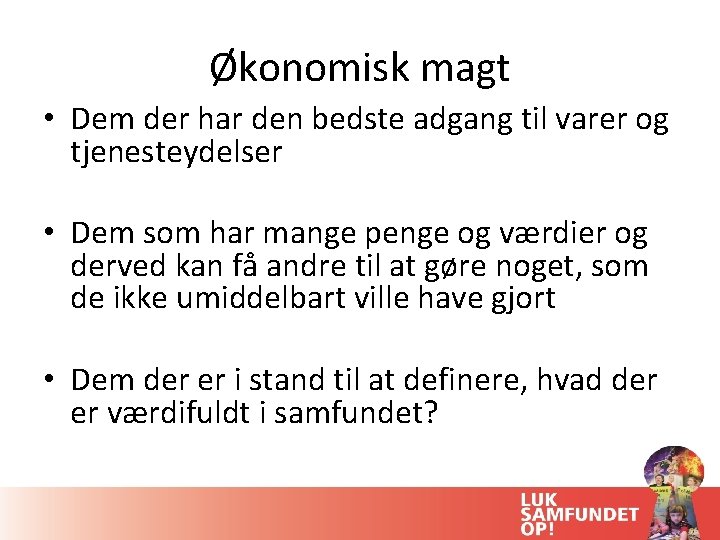 Økonomisk magt

• Dem der har den bedste adgang til varer og tjenesteydelser

• Dem som har mange penge og værdier og derved kan få andre til at gøre noget, som de ikke umiddelbart ville have gjort

• Dem der er i stand til at definere, hvad der er værdifuldt i samfundet?

LUK SAMFUNDET OP!